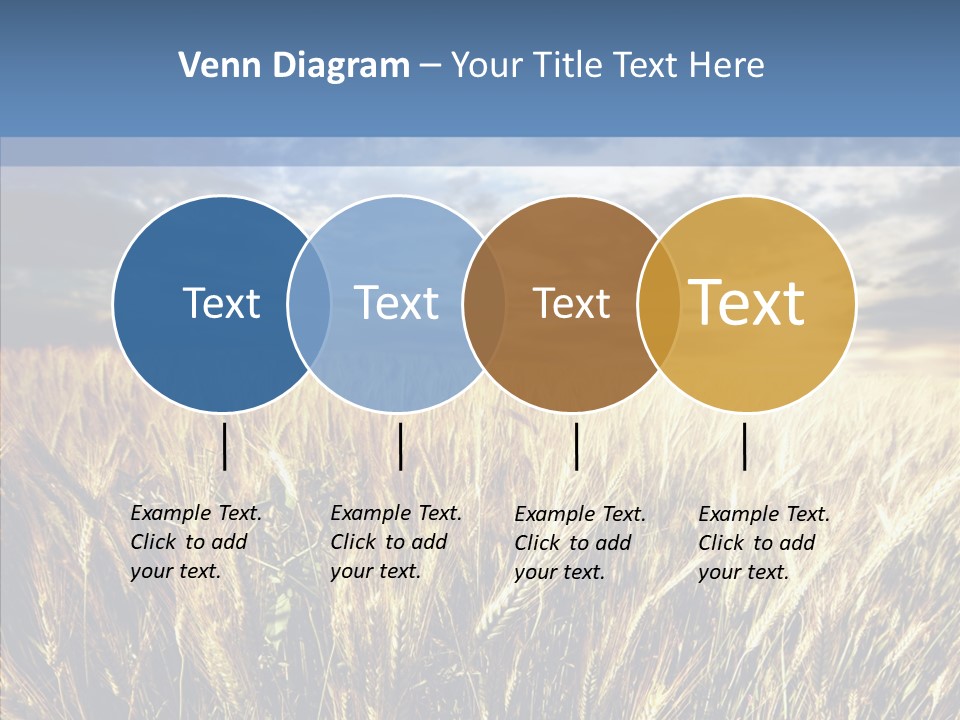 Venn Diagram – Your Title Text Here

Text

Text

Text

Text

Example Text. Click to add your text.

Example Text. Click to add your text.

Example Text. Click to add your text.

Example Text. Click to add your text.